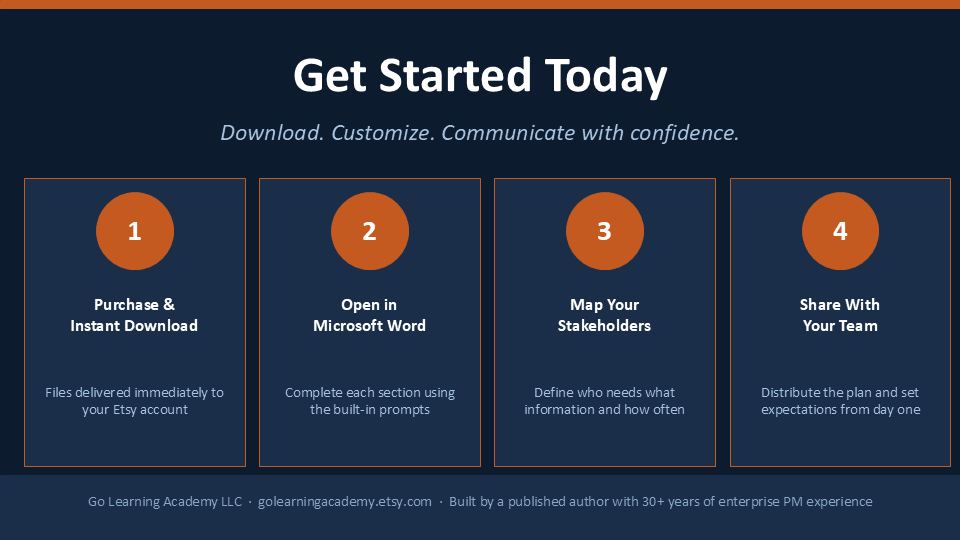 Get Started Today

Download. Customize. Communicate with confidence.

1

Purchase & Instant Download

Files delivered immediately to your Etsy account

2

Open in Microsoft Word

Complete each section using the built-in prompts

3

Map Your Stakeholders

Define who needs what information and how often

4

Share With Your Team

Distribute the plan and set expectations from day one

Go Learning Academy LLC · golearningacademy.etsy.com · Built by a published author with 30+ years of enterprise PM experience